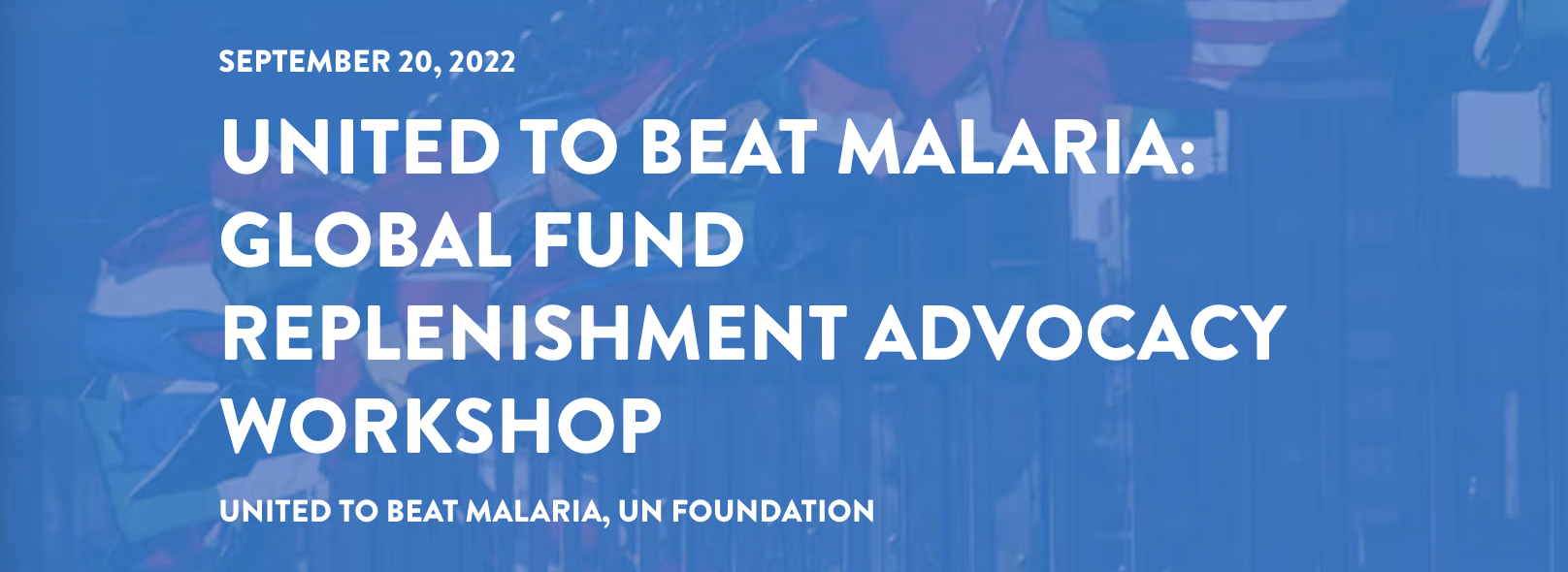 SEPTEMBER 20, 2022

UNITED TO BEAT MALARIA: GLOBAL FUND REPLENISHMENT ADVOCACY WORKSHOP

UNITED TO BEAT MALARIA, UN FOUNDATION